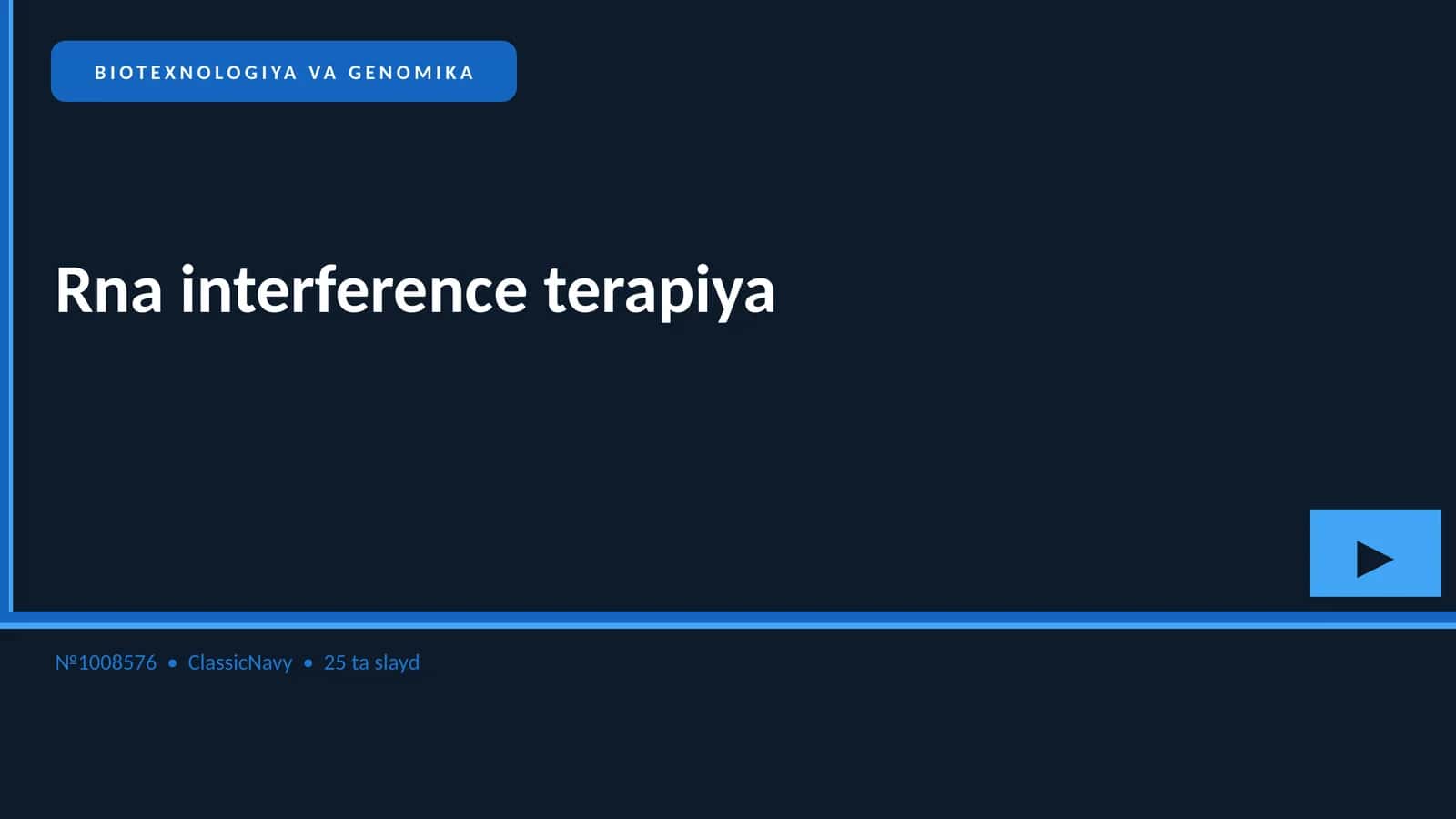 BIOTEXNOLOGIYA VA GENOMIKA

Rna interference terapiya

№1008576 • ClassicNavy • 25 ta slayd